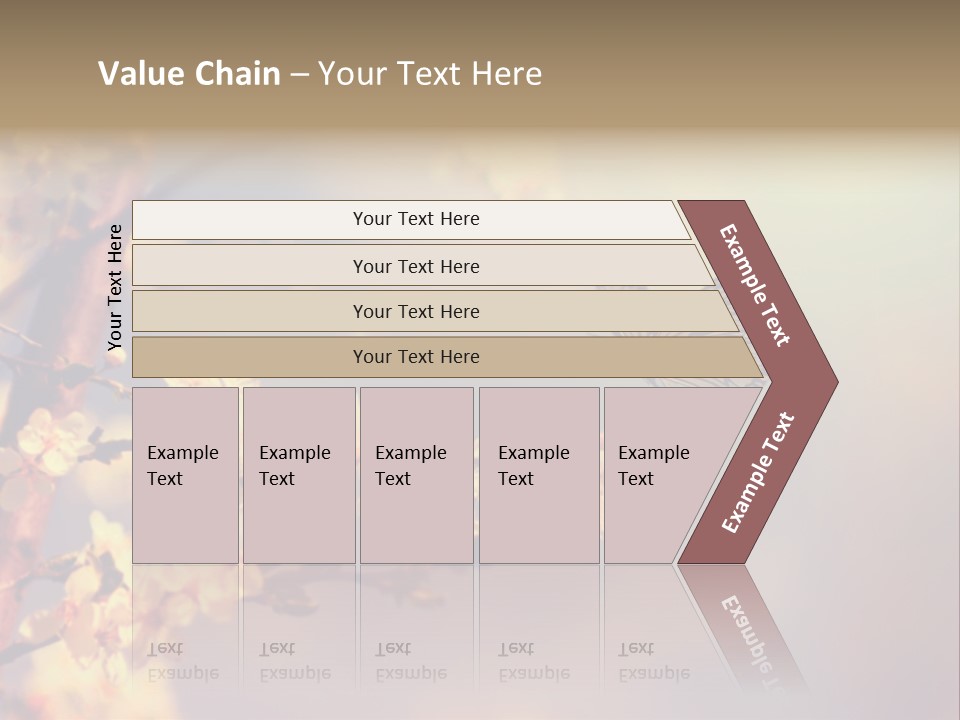 Value Chain – Your Text Here

Your Text Here

Your Text Here

Your Text Here

Your Text Here

Your Text Here

Example Text

Example Text

Example Text

Example Text

Example Text

Example Text

Example Text